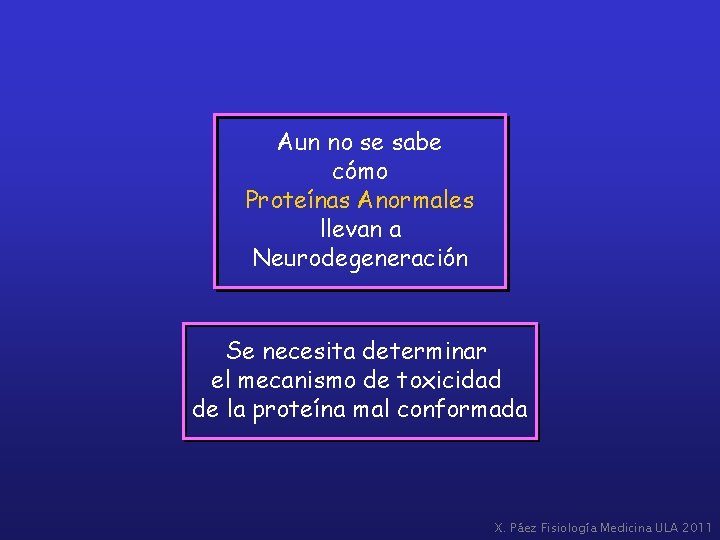 Aun no se sabe
cómo
Proteínas Anormales
llevan a
Neurodegeneración

Se necesita determinar
el mecanismo de toxicidad
de la proteína mal conformada

X. Páez Fisiología Medicina ULA 2011